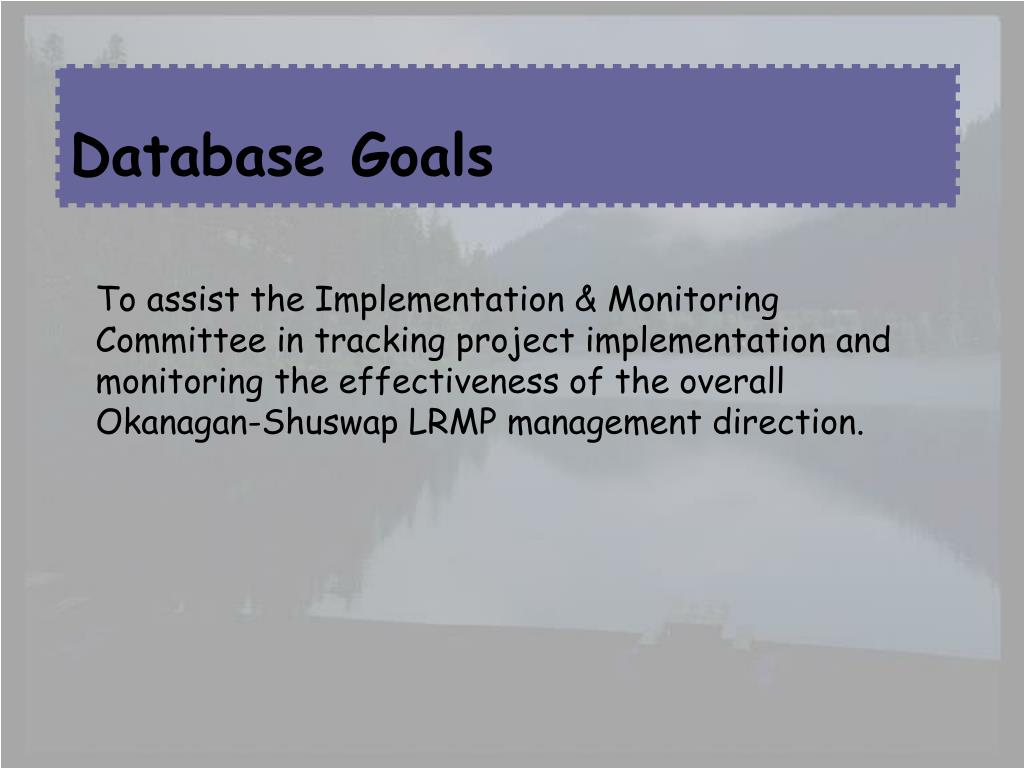 Database Goals

To assist the Implementation & Monitoring Committee in tracking project implementation and monitoring the effectiveness of the overall Okanagan-Shuswap LRMP management direction.